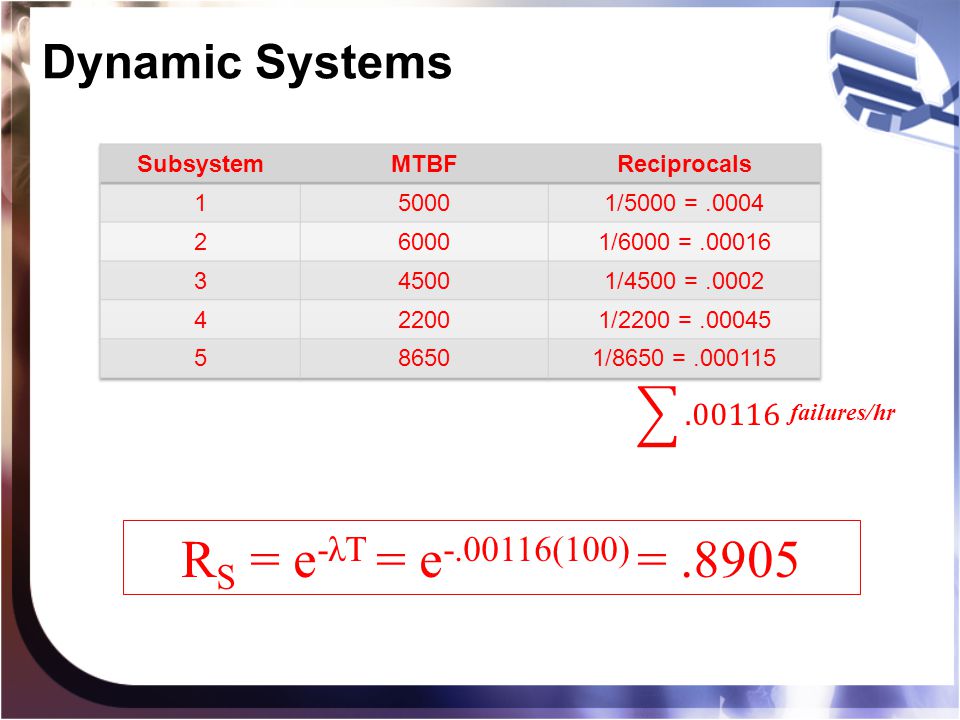 Dynamic Systems

| Subsystem | MTBF | Reciprocals |
|---|---|---|
| 1 | 5000 | 1/5000 = .0004 |
| 2 | 6000 | 1/6000 = .00016 |
| 3 | 4500 | 1/4500 = .0002 |
| 4 | 2200 | 1/2200 = .00045 |
| 5 | 8650 | 1/8650 = .000115 |

$\sum .00116$ failures/hr

$R_S = e^{-\lambda T} = e^{-.00116(100)} = .8905$